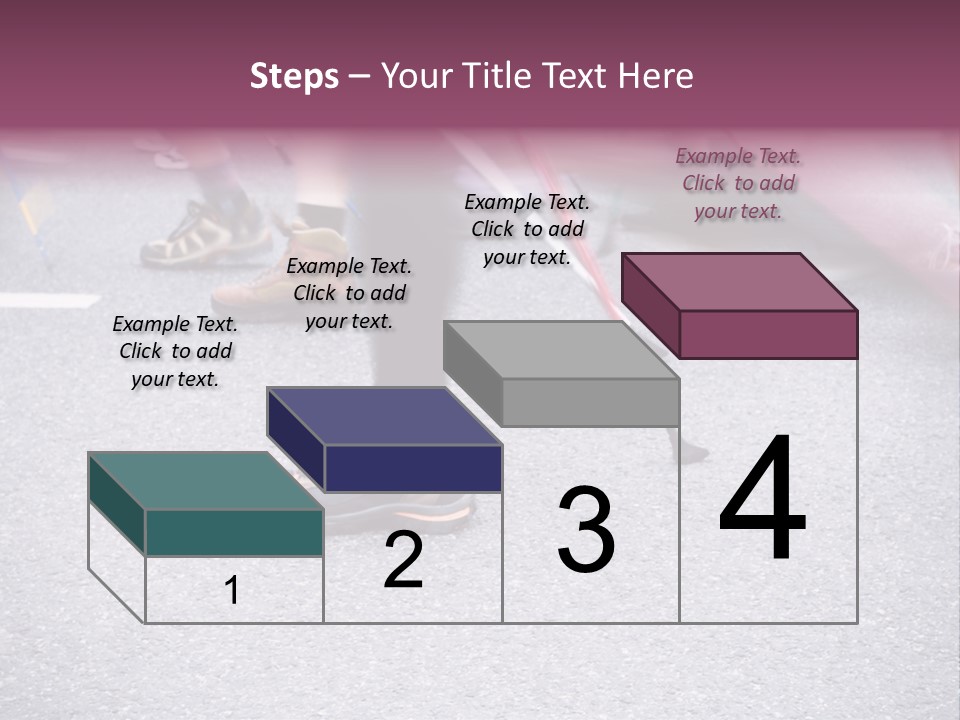 Steps – Your Title Text Here

Example Text. Click to add your text.

Example Text. Click to add your text.

Example Text. Click to add your text.

Example Text. Click to add your text.

1

2

3

4